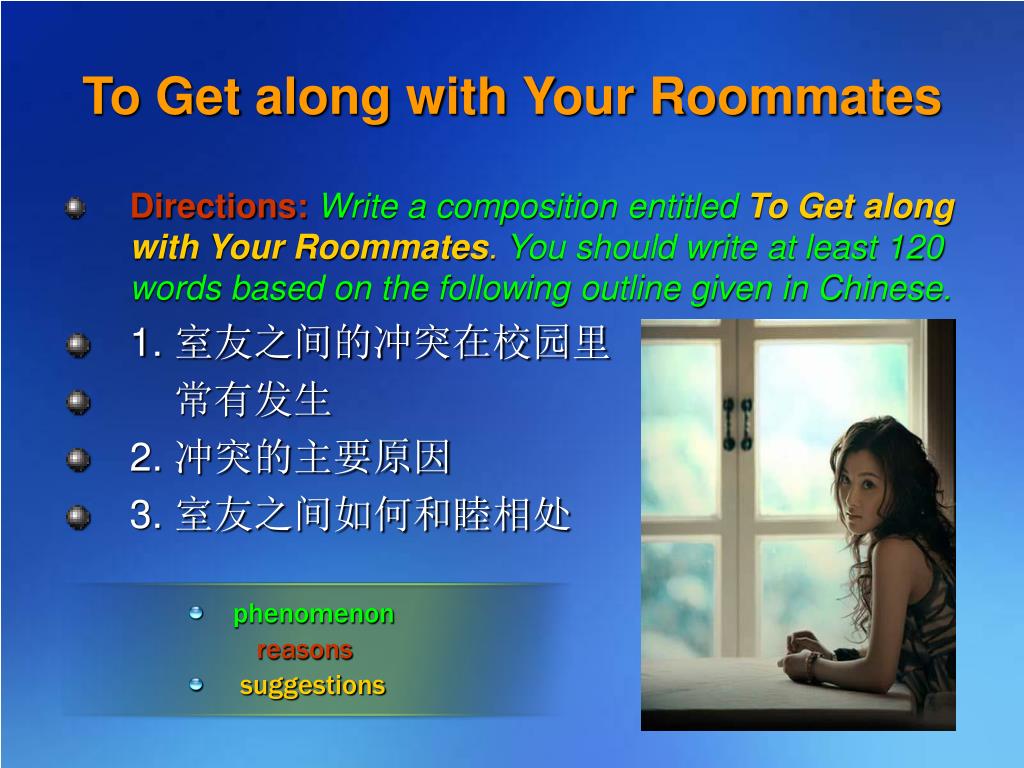 To Get along with Your Roommates

Directions: Write a composition entitled To Get along with Your Roommates. You should write at least 120 words based on the following outline given in Chinese.

1. 室友之间的冲突在校园里

常有发生

2. 冲突的主要原因

3. 室友之间如何和睦相处

phenomenon

reasons

suggestions